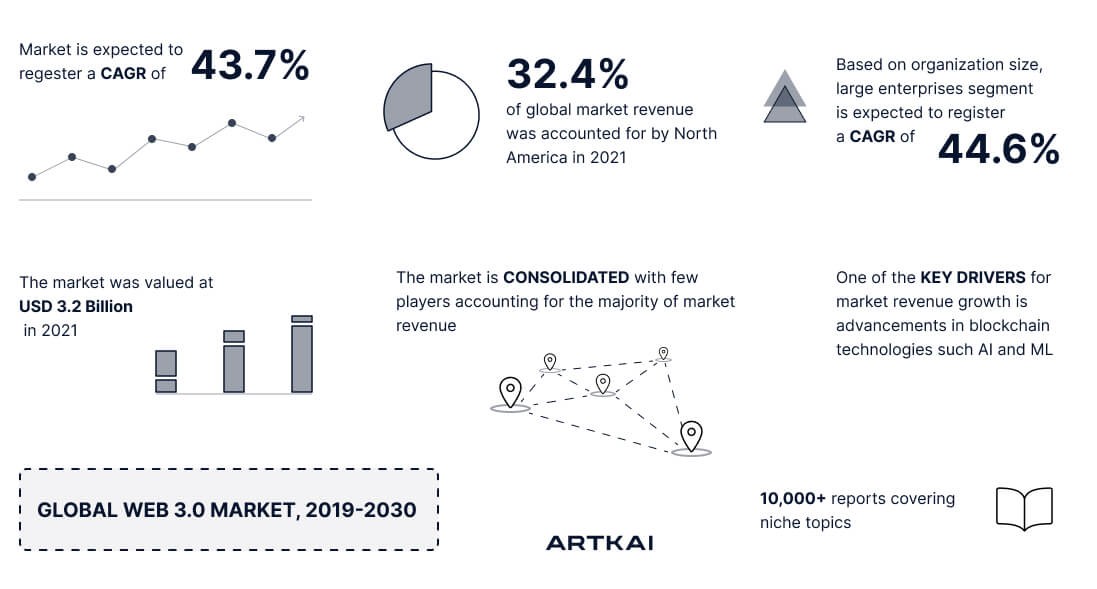 Market is expected to regester a **CAGR** of 43.7%

32.4%
of global market revenue was accounted for by North America in 2021

Based on organization size, large enterprises segment is expected to register a **CAGR** of 44.6%

The market was valued at **USD 3.2 Billion** in 2021

The market is **CONSOLIDATED** with few players accounting for the majority of market revenue

One of the **KEY DRIVERS** for market revenue growth is advancements in blockchain technologies such AI and ML

GLOBAL WEB 3.0 MARKET, 2019-2030

ARTKAI

**10,000+** reports covering niche topics